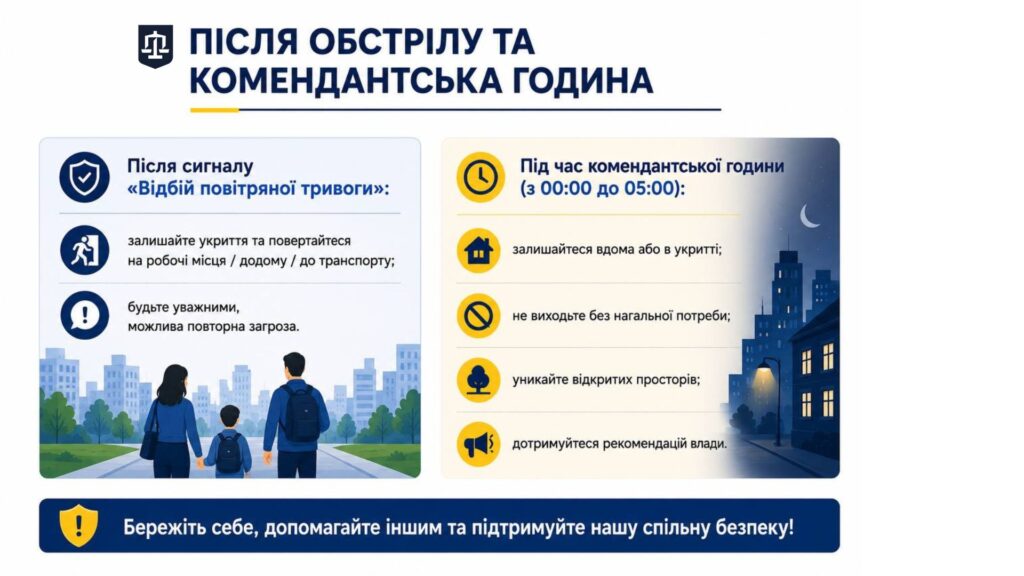 ПІСЛЯ ОБСТРІЛУ ТА КОМЕНДАНТСЬКА ГОДИНА

Після сигналу «Відбій повітряної тривоги»:

залишайте укриття та повертайтеся на робочі місця / додому / до транспорту;

будьте уважними, можлива повторна загроза.

Під час комендантської години (з 00:00 до 05:00):

залишайтеся вдома або в укритті;

не виходьте без нагальної потреби;

уникайте відкритих просторів;

дотримуйтеся рекомендацій влади.

Бережіть себе, допомагайте іншим та підтримуйте нашу спільну безпеку!